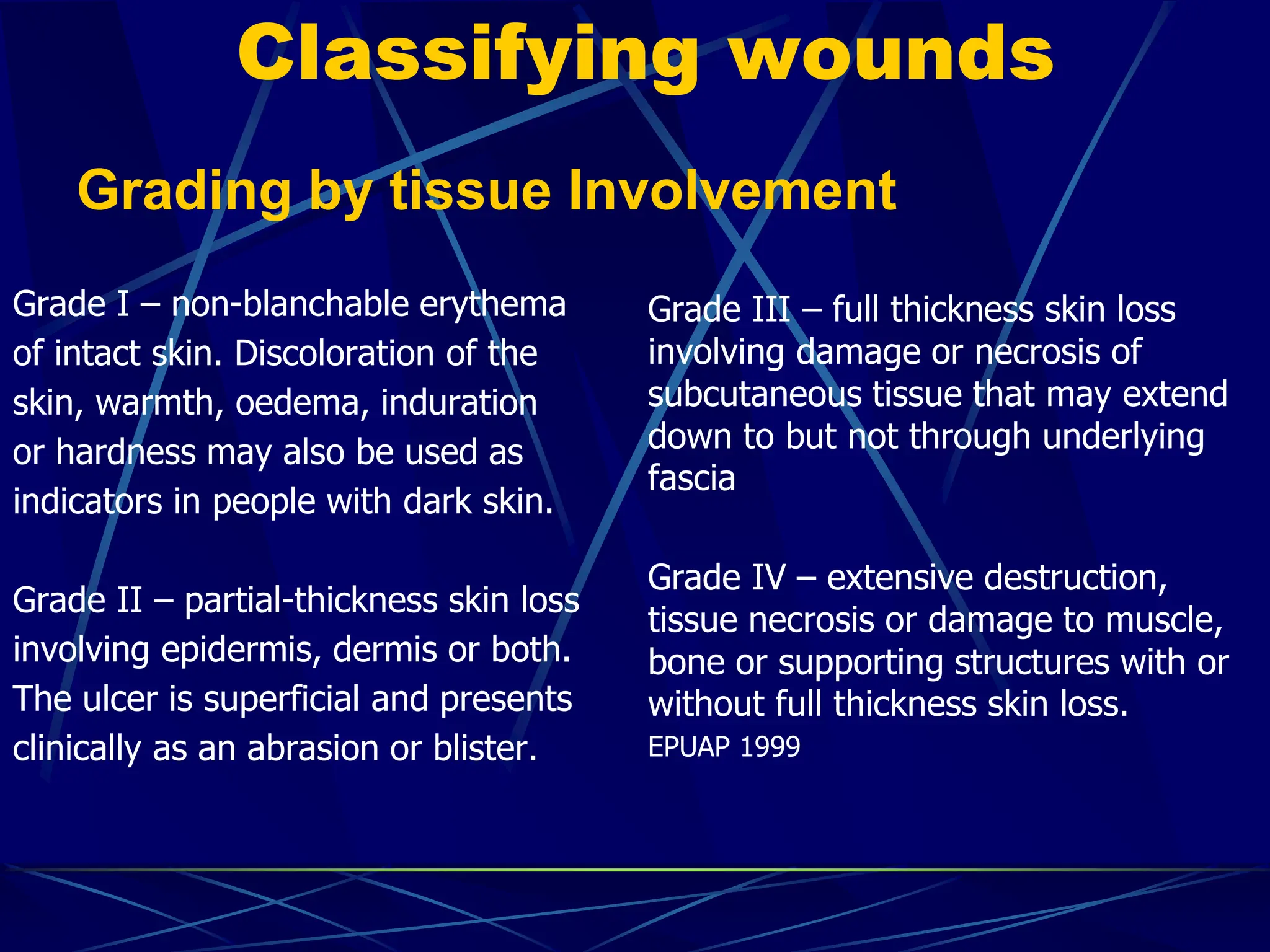 Classifying wounds

Grading by tissue Involvement

Grade I – non-blanchable erythema of intact skin. Discoloration of the skin, warmth, oedema, induration or hardness may also be used as indicators in people with dark skin.

Grade II – partial-thickness skin loss involving epidermis, dermis or both. The ulcer is superficial and presents clinically as an abrasion or blister.

Grade III – full thickness skin loss involving damage or necrosis of subcutaneous tissue that may extend down to but not through underlying fascia

Grade IV – extensive destruction, tissue necrosis or damage to muscle, bone or supporting structures with or without full thickness skin loss.
EPUAP 1999